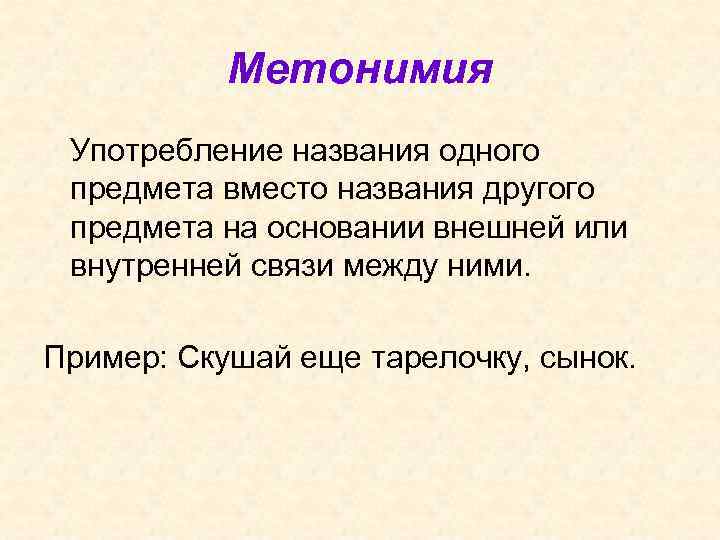 Метонимия

Употребление названия одного предмета вместо названия другого предмета на основании внешней или внутренней связи между ними.

Пример: Скушай еще тарелочку, сынок.